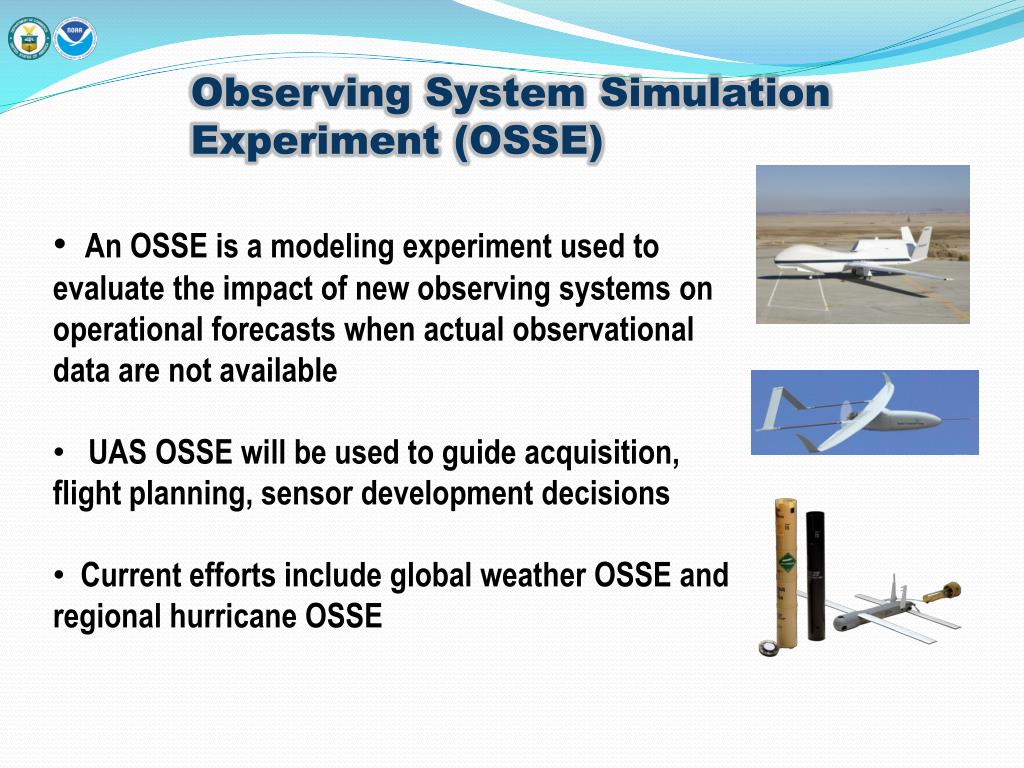 NOAA

Observing System Simulation Experiment (OSSE)

• An OSSE is a modeling experiment used to evaluate the impact of new observing systems on operational forecasts when actual observational data are not available

• UAS OSSE will be used to guide acquisition, flight planning, sensor development decisions

• Current efforts include global weather OSSE and regional hurricane OSSE